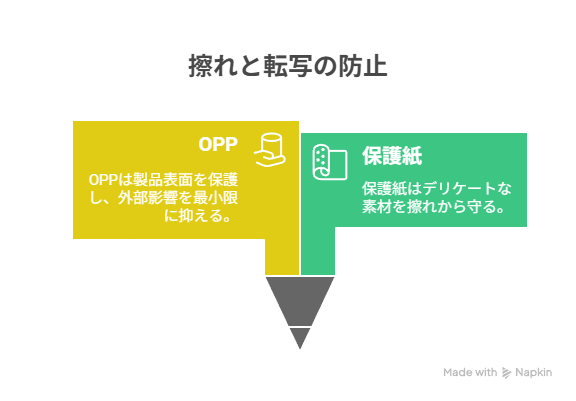 擦れと転写の防止

OPP

OPPは製品表面を保護し、外部影響を最小限に抑える。

保護紙

保護紙はデリケートな素材を擦れから守る。

Made with Napkin